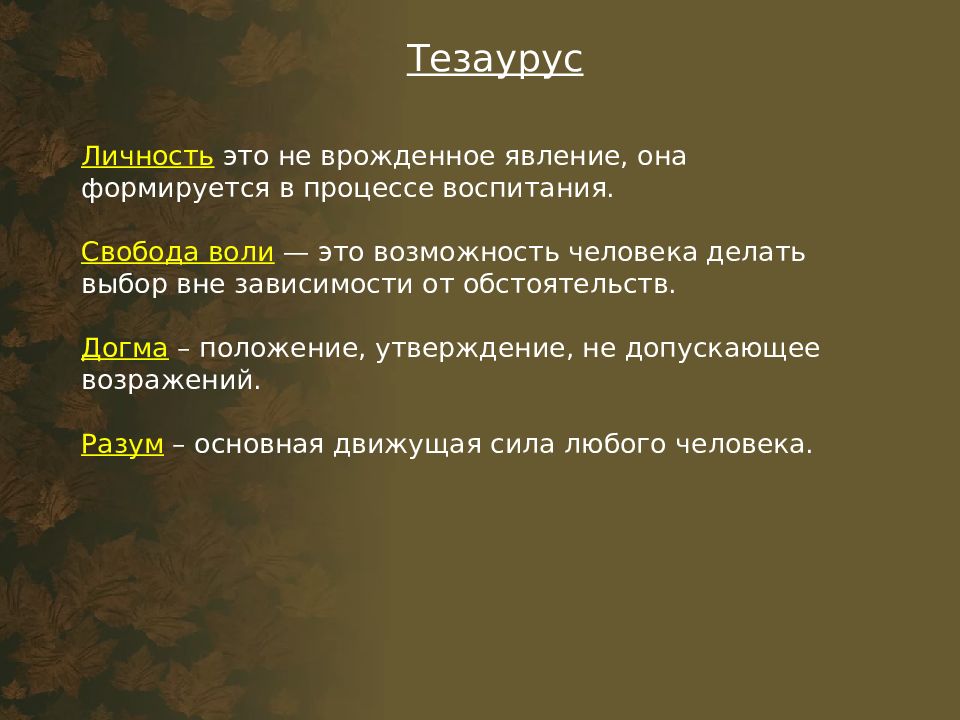 Тезаурус

Личность это не врожденное явление, она формируется в процессе воспитания.

Свобода воли — это возможность человека делать выбор вне зависимости от обстоятельств.

Догма – положение, утверждение, не допускающее возражений.

Разум – основная движущая сила любого человека.